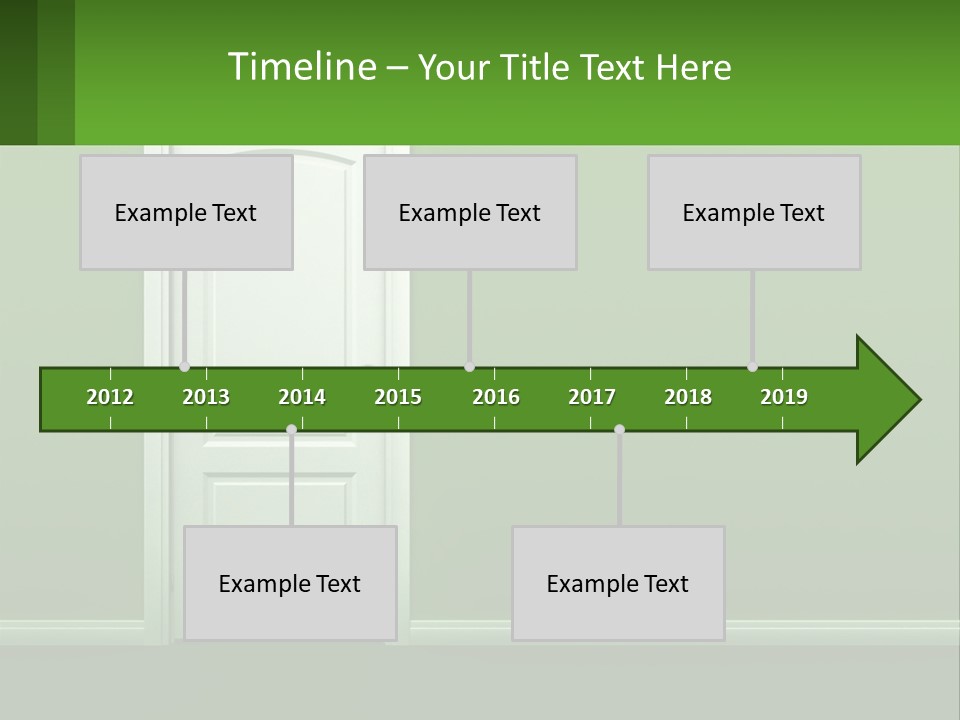 Timeline – Your Title Text Here

Example Text

Example Text

Example Text

2012 2013 2014 2015 2016 2017 2018 2019

Example Text

Example Text